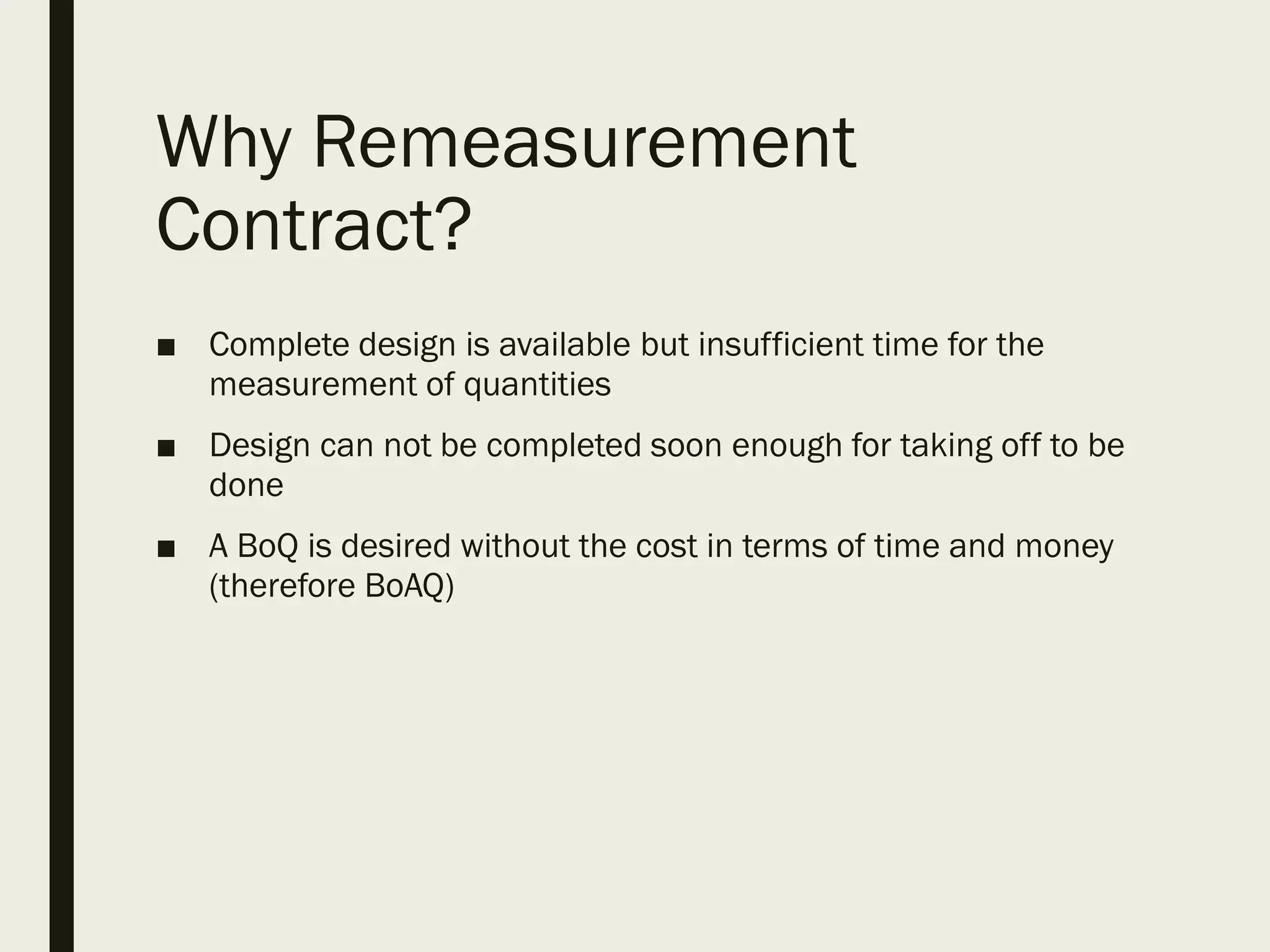 Why Remeasurement Contract?

■ Complete design is available but insufficient time for the measurement of quantities

■ Design can not be completed soon enough for taking off to be done

■ A BoQ is desired without the cost in terms of time and money (therefore BoAQ)